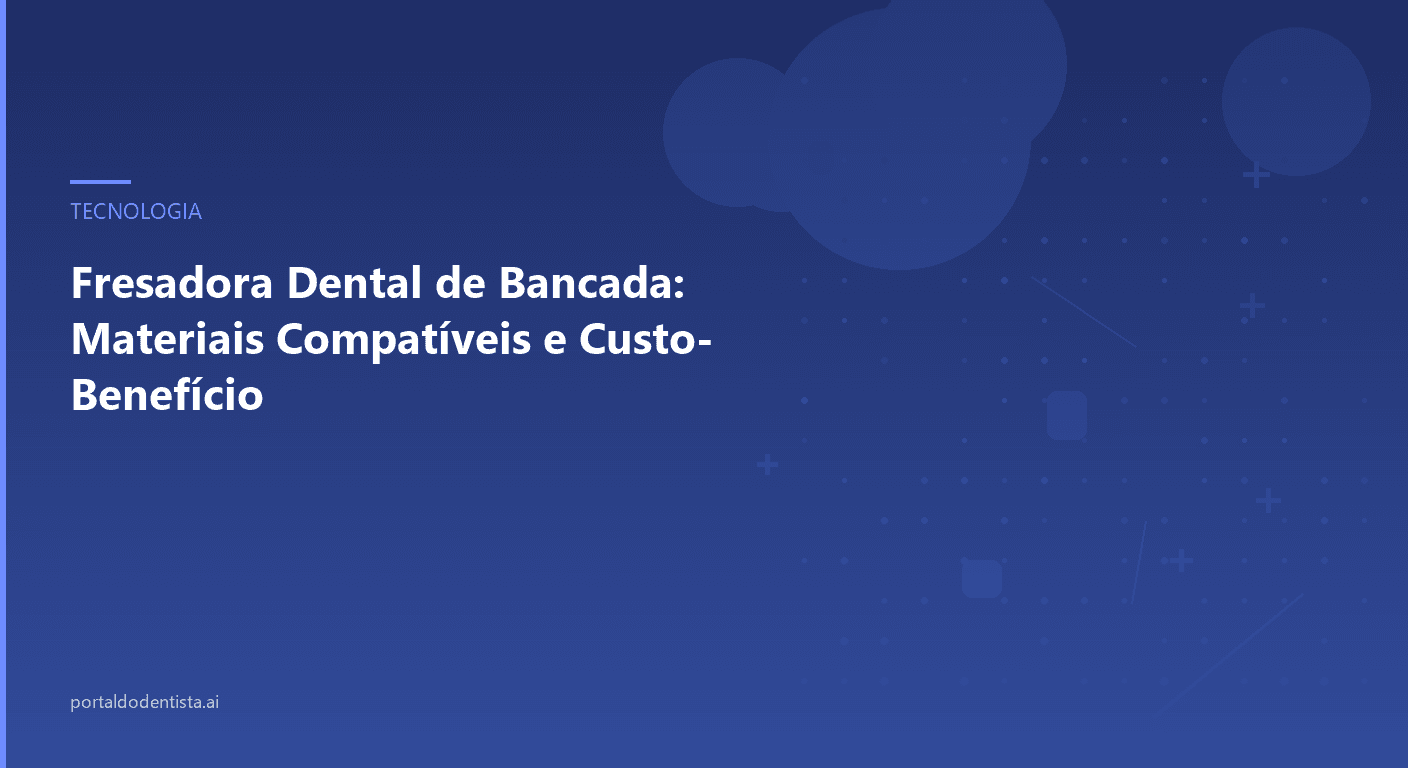 TECNOLOGIA

Fresadora Dental de Bancada: Materiais Compatíveis e Custo-Benefício

portaldodentista.ai